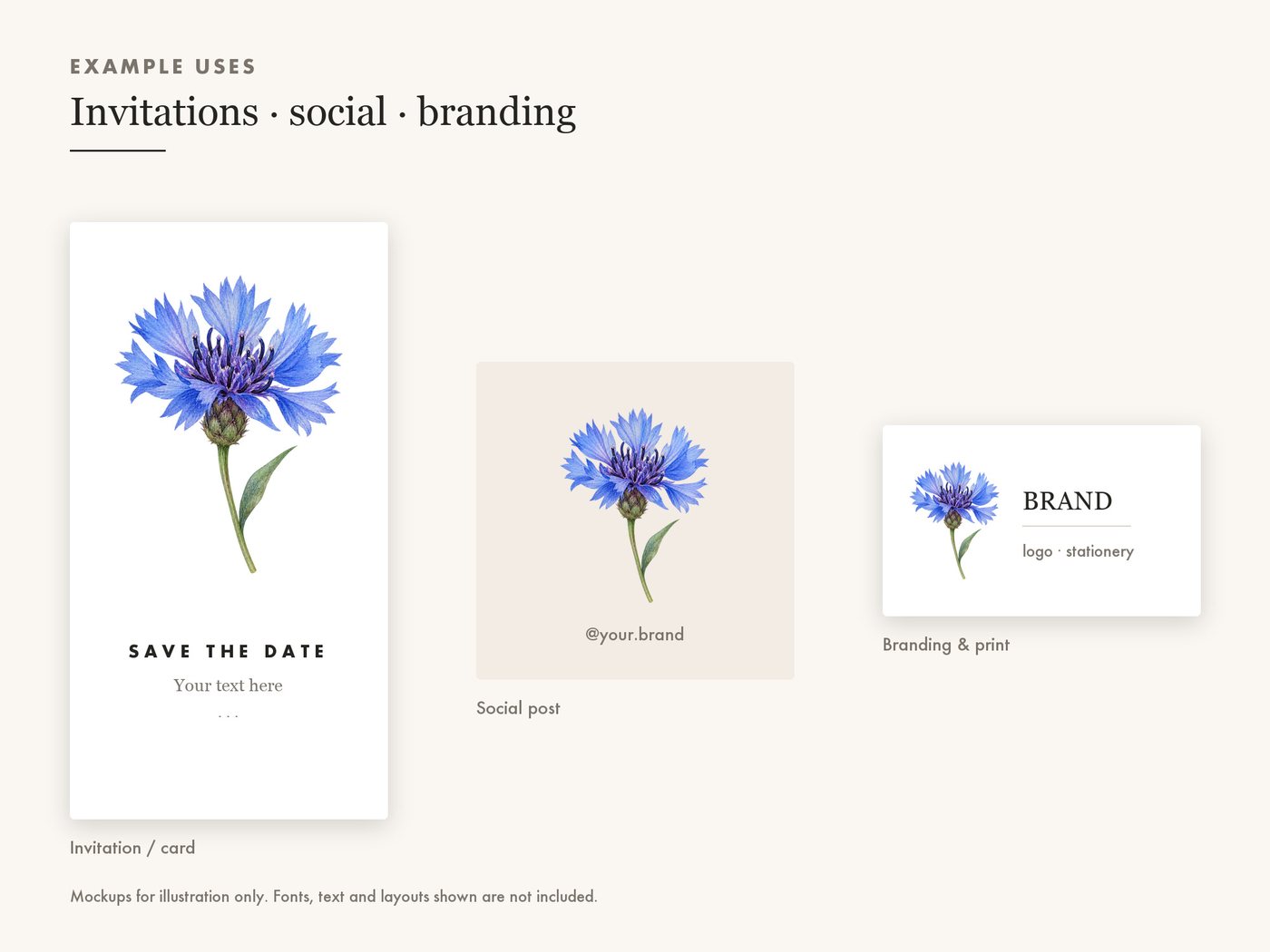 EXAMPLE USES

Invitations · social · branding

SAVE THE DATE

Your text here

· · ·

Invitation / card

@your.brand

Social post

BRAND

logo · stationery

Branding & print

Mockups for illustration only. Fonts, text and layouts shown are not included.